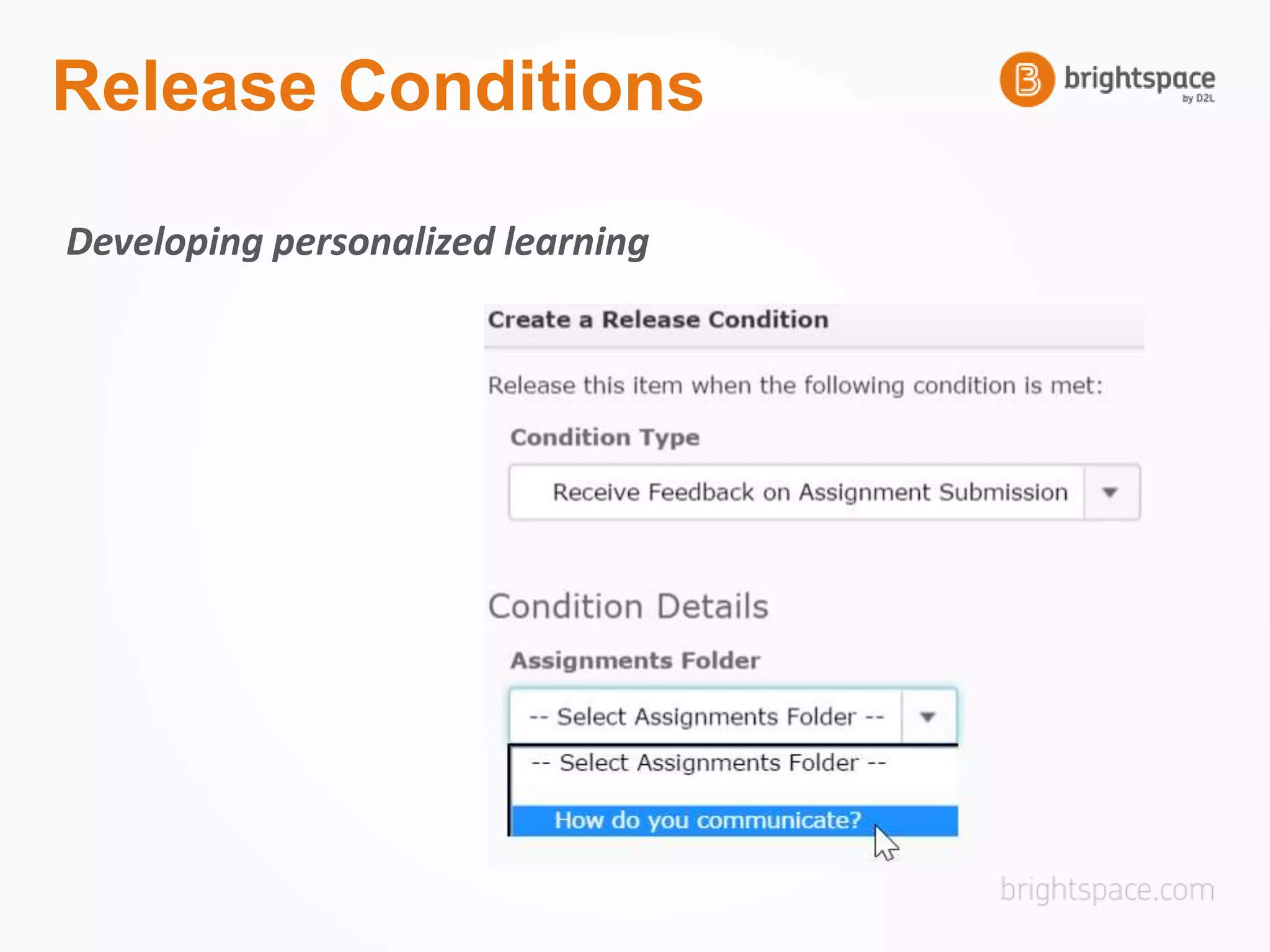 Release Conditions

brightspace by D2L

Developing personalized learning

Create a Release Condition

Release this item when the following condition is met:

Condition Type

Receive Feedback on Assignment Submission

Condition Details

Assignments Folder

-- Select Assignments Folder --

-- Select Assignments Folder --

How do you communicate?

brightspace.com